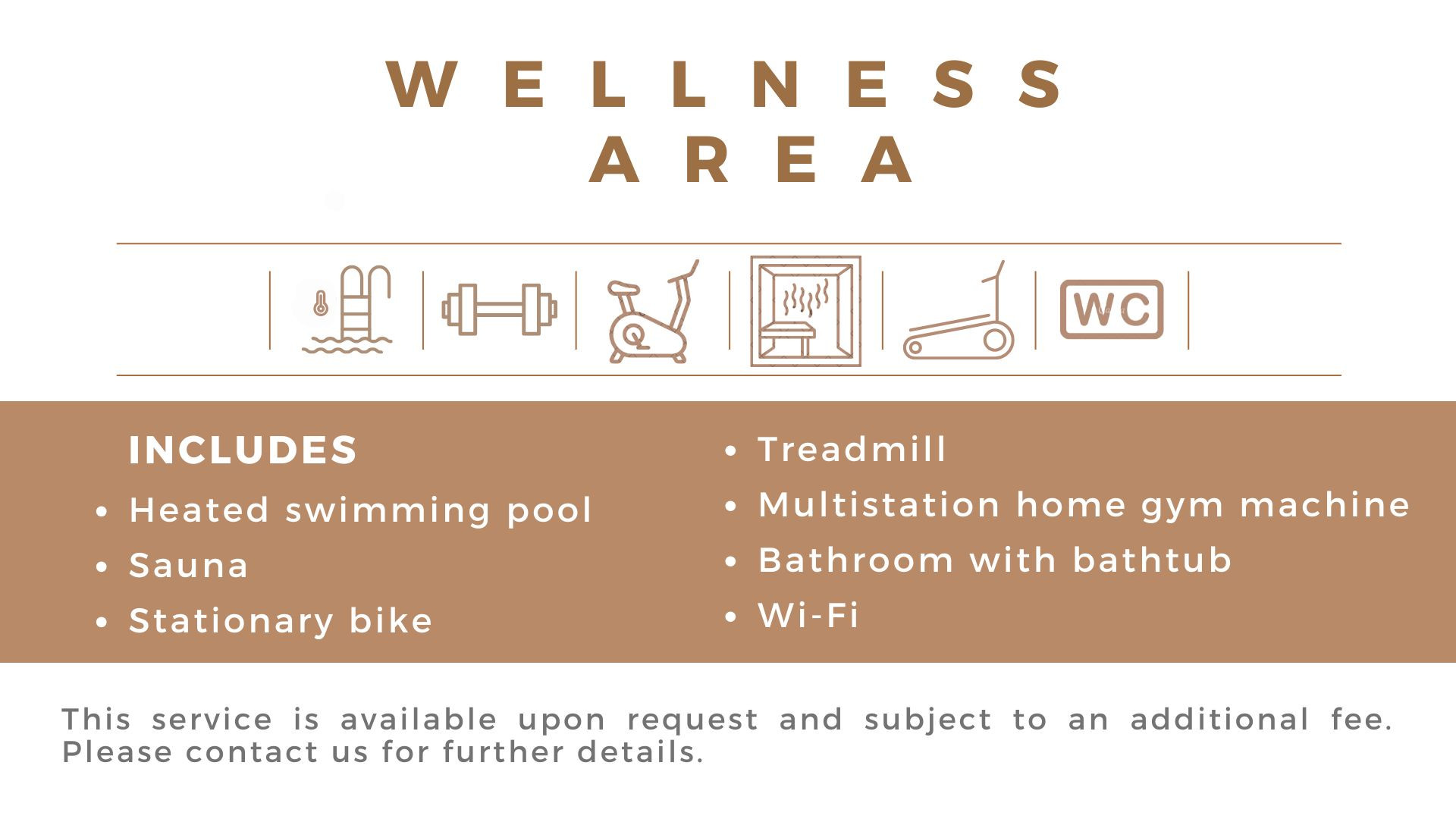 WELLNESS
AREA

WC

INCLUDES
• Heated swimming pool
• Sauna
• Stationary bike

• Treadmill
• Multistation home gym machine
• Bathroom with bathtub
• Wi-Fi

This service is available upon request and subject to an additional fee. Please contact us for further details.